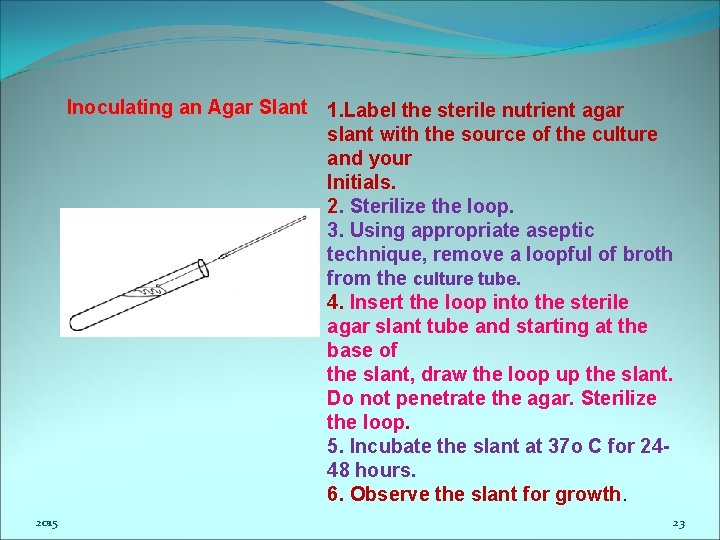 Inoculating an Agar Slant

1.Label the sterile nutrient agar slant with the source of the culture and your
Initials.
2. Sterilize the loop.
3. Using appropriate aseptic technique, remove a loopful of broth from the culture tube.
4. Insert the loop into the sterile agar slant tube and starting at the base of
the slant, draw the loop up the slant. Do not penetrate the agar. Sterilize the loop.
5. Incubate the slant at 37o C for 24-48 hours.
6. Observe the slant for growth.

2015

23